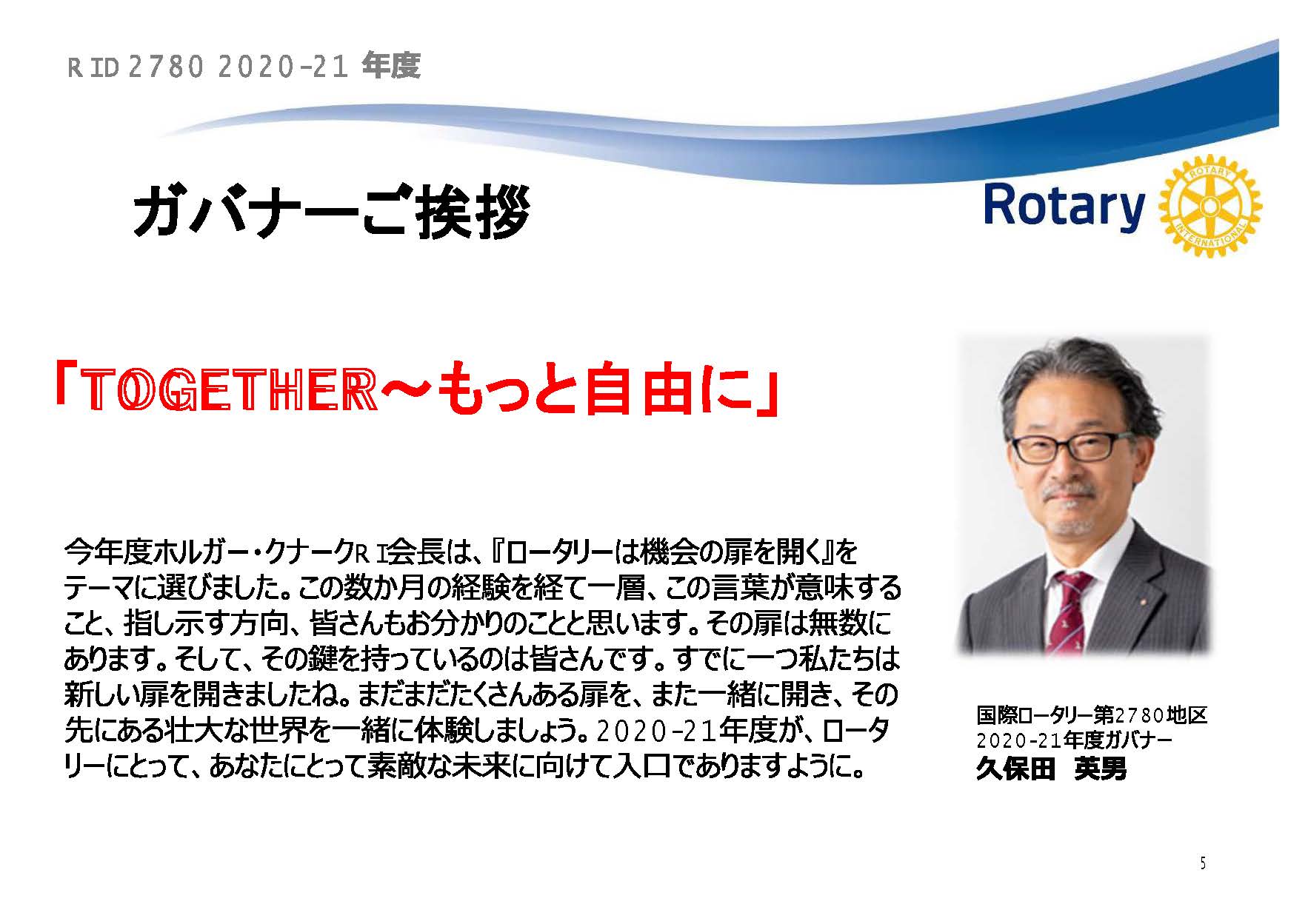 RID2780 2020-21 年度

ガバナーご挨拶

Rotary

ROTARY INTERNATIONAL

「TOGETHER～もっと自由に」

今年度ホルガー・クナークＲＩ会長は、『ロータリーは機会の扉を開く』をテーマに選びました。この数か月の経験を経て一層、この言葉が意味すること、指し示す方向、皆さんもお分かりのことと思います。その扉は無数にあります。そして、その鍵を持っているのは皆さんです。すでに一つ私たちは新しい扉を開きましたね。まだまだたくさんある扉を、また一緒に開き、その先にある壮大な世界を一緒に体験しましょう。2020-21年度が、ロータリーにとって、あなたにとって素敵な未来に向けて入口でありますように。

国際ロータリー第2780地区
2020-21年度ガバナー
久保田　英男

5